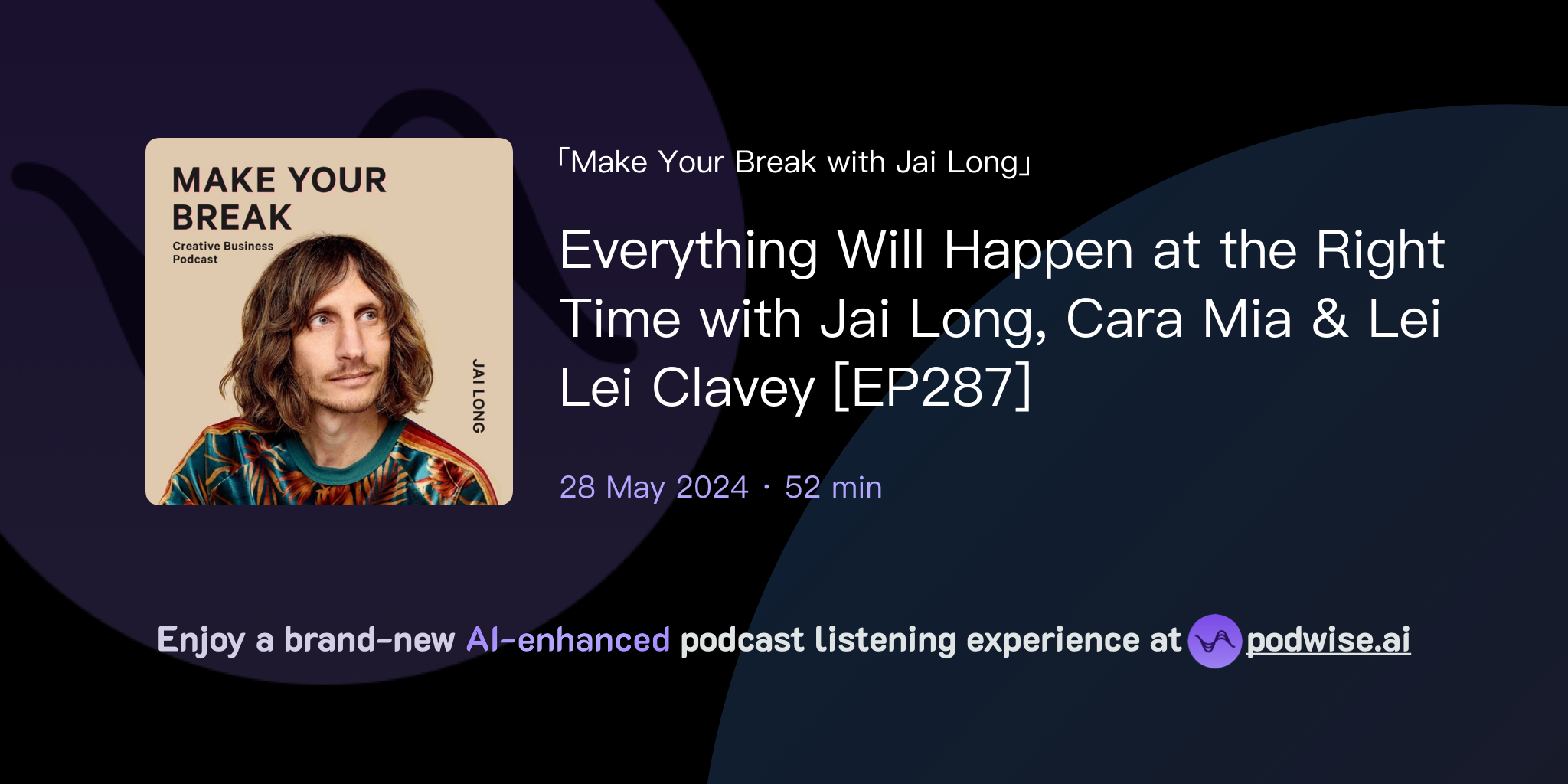 MAKE YOUR BREAK

Creative Business Podcast

JAI LONG

「Make Your Break with Jai Long」

Everything Will Happen at the Right Time with Jai Long, Cara Mia & Lei Lei Clavey [EP287]

28 May 2024 · 52 min

Enjoy a brand-new AI-enhanced podcast listening experience at podwise.ai